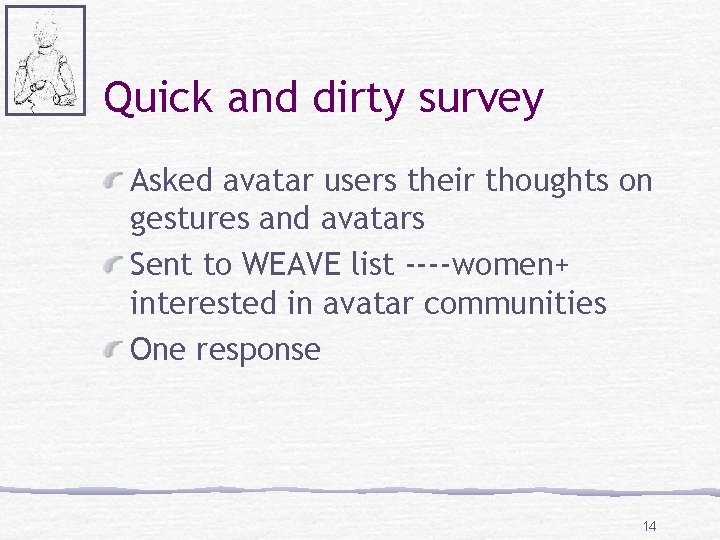 Quick and dirty survey

Asked avatar users their thoughts on gestures and avatars

Sent to WEAVE list ----women+ interested in avatar communities

One response

14